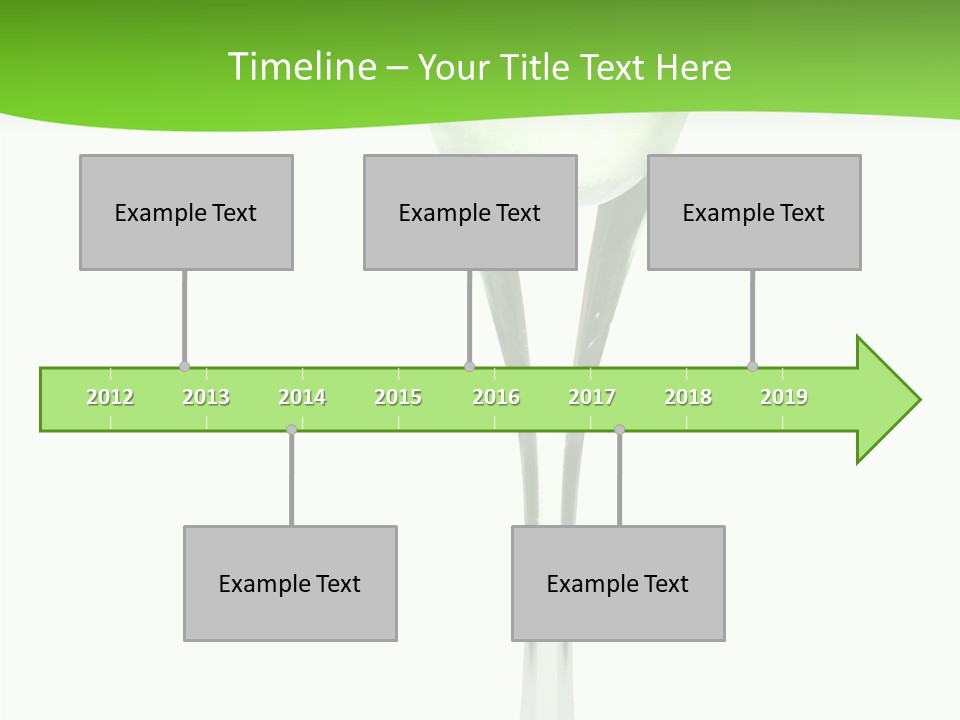 Timeline – Your Title Text Here

Example Text

Example Text

Example Text

2012 2013 2014 2015 2016 2017 2018 2019

Example Text

Example Text